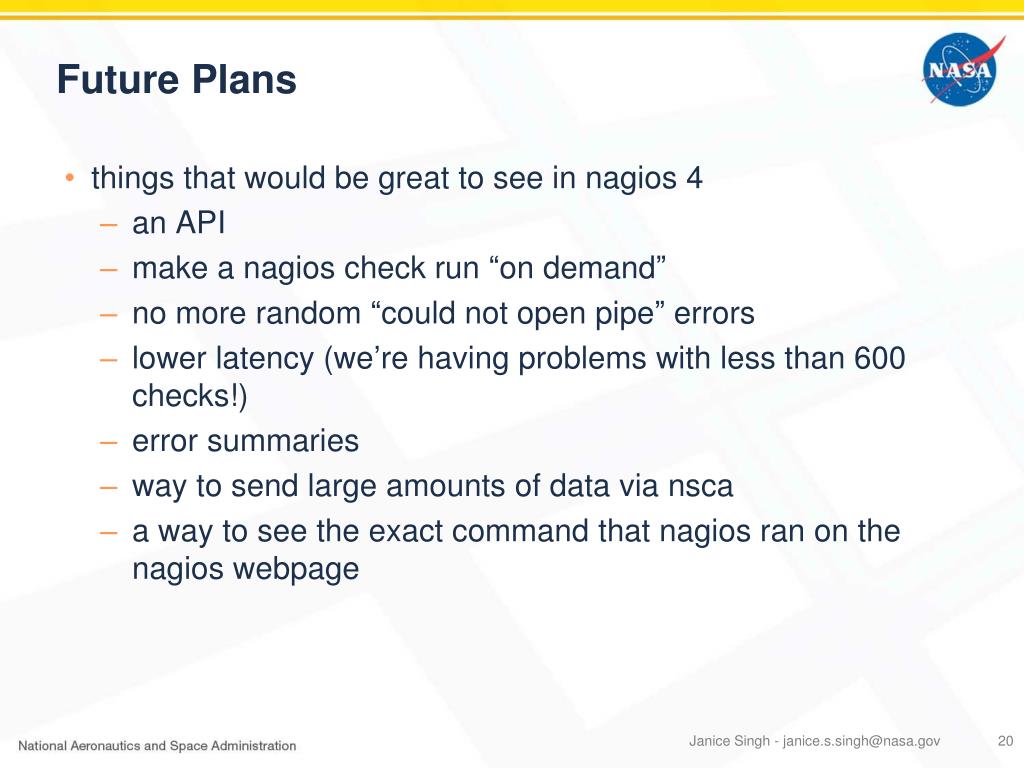 Future Plans

NASA

• things that would be great to see in nagios 4
– an API
– make a nagios check run “on demand”
– no more random “could not open pipe” errors
– lower latency (we’re having problems with less than 600 checks!)
– error summaries
– way to send large amounts of data via nsca
– a way to see the exact command that nagios ran on the nagios webpage

National Aeronautics and Space Administration

Janice Singh - janice.s.singh@nasa.gov

20